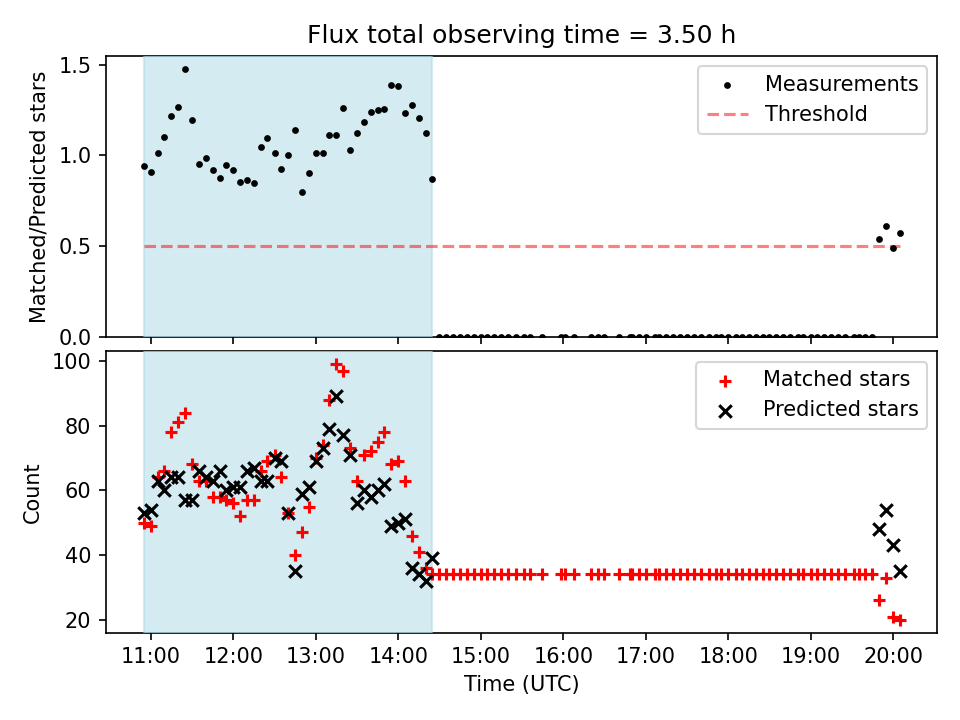 Flux total observing time = 3.50 h

Matched/Predicted stars

1.5
1.0
0.5
0.0

Measurements
Threshold

Count

100
80
60
40
20

Matched stars
Predicted stars

11:00 12:00 13:00 14:00 15:00 16:00 17:00 18:00 19:00 20:00

Time (UTC)